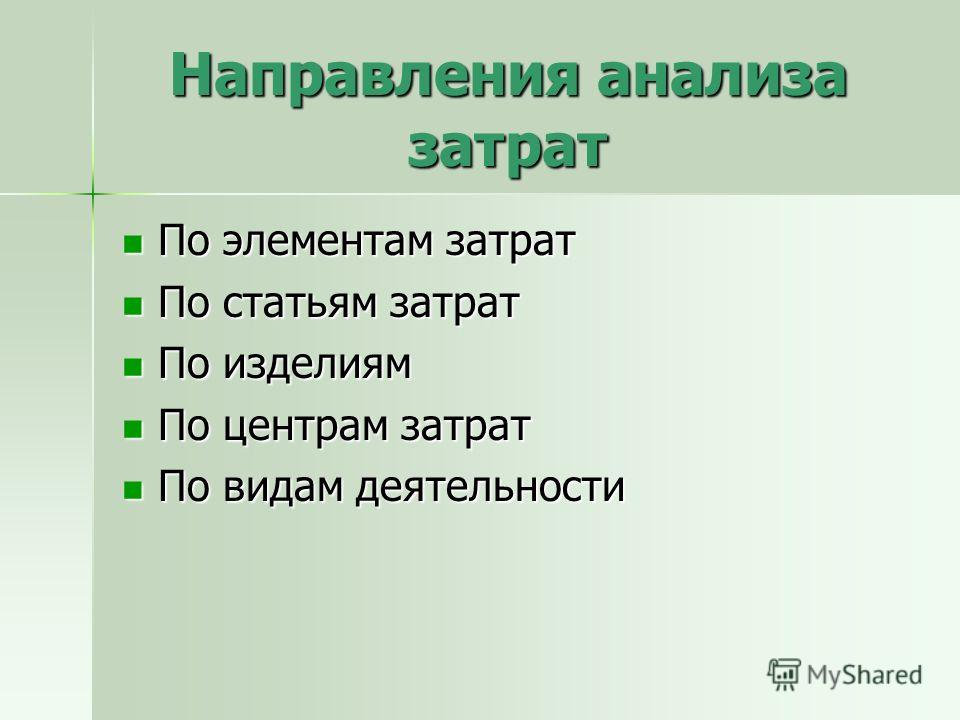 Направления анализа затрат

- По элементам затрат
- По статьям затрат
- По изделиям
- По центрам затрат
- По видам деятельности

MyShared